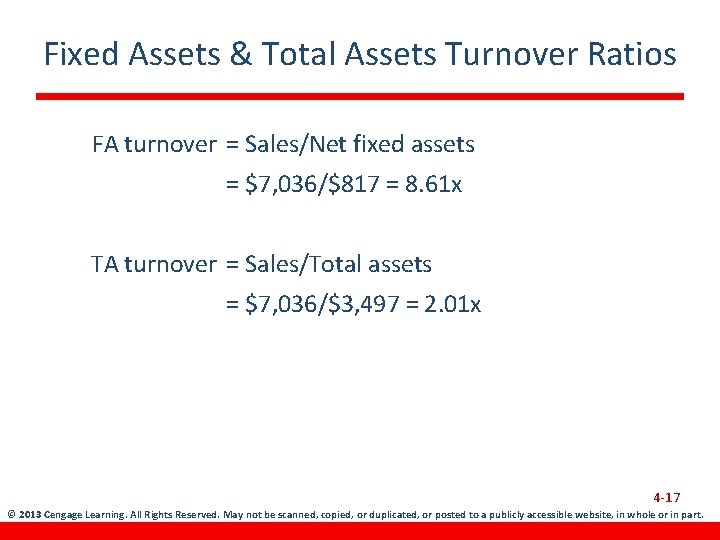 Fixed Assets & Total Assets Turnover Ratios

FA turnover = Sales/Net fixed assets
= \$7,036/\$817 = 8.61x

TA turnover = Sales/Total assets
= \$7,036/\$3,497 = 2.01x

4-17

© 2013 Cengage Learning. All Rights Reserved. May not be scanned, copied, or duplicated, or posted to a publicly accessible website, in whole or in part.